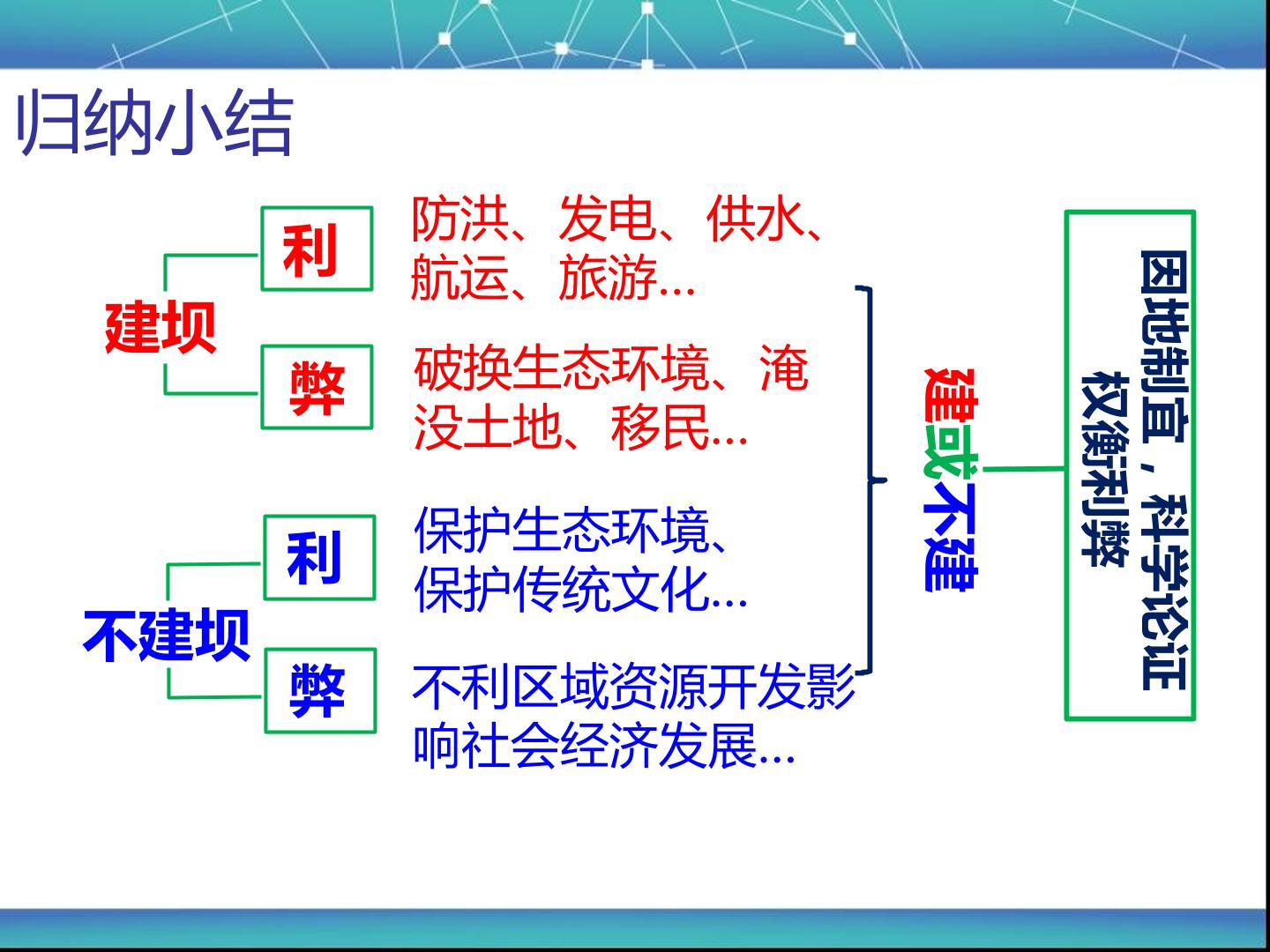 归纳小结

建坝

利

防洪、发电、供水、航运、旅游…

弊

破换生态环境、淹没土地、移民…

不建坝

利

保护生态环境、保护传统文化…

弊

不利区域资源开发影响社会经济发展…

建或不建

因地制宜，科学论证
权衡利弊